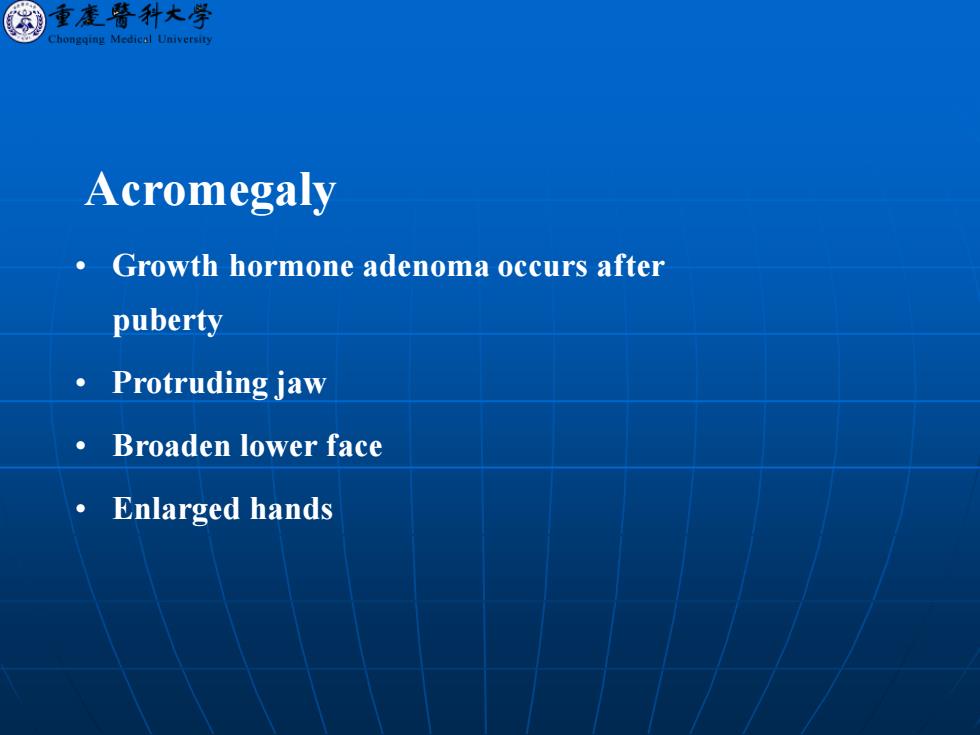 重慶醫科大學
Chongqing Medical University

Acromegaly

• Growth hormone adenoma occurs after puberty
• Protruding jaw
• Broaden lower face
• Enlarged hands